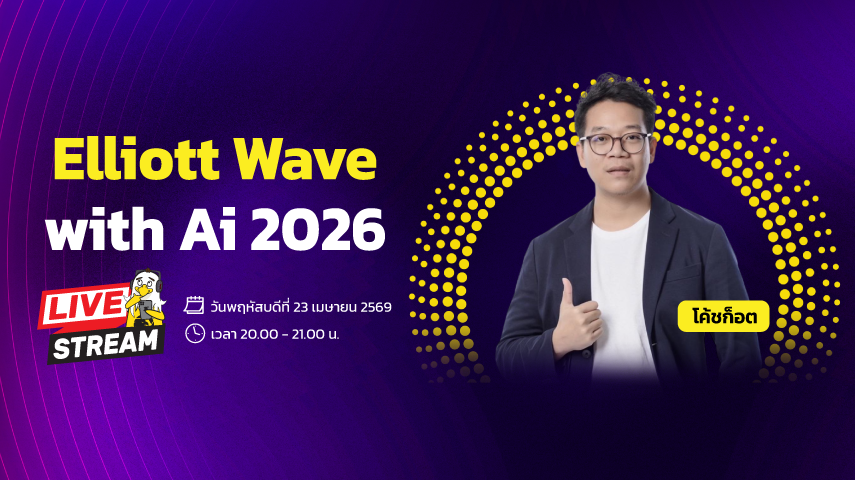 Elliott Wave
with Ai 2026

LIVE
STREAM

วันพฤหัสบดีที่ 23 เมษายน 2569
เวลา 20.00 - 21.00 น.

โค้ชก็อต